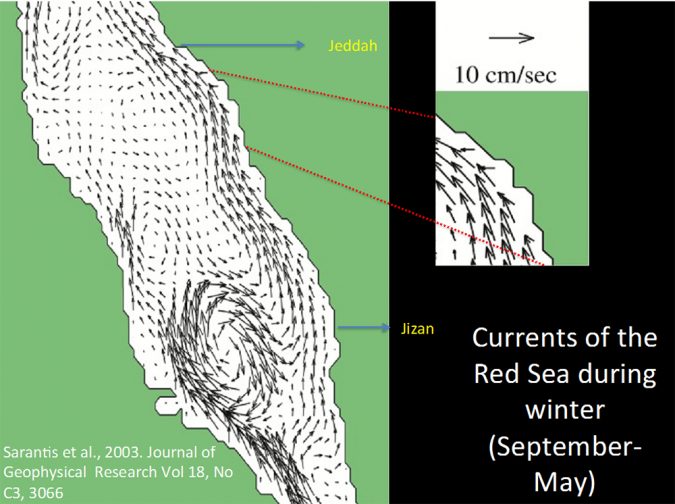 Jeddah

10 cm/sec

Jizan

Currents of the Red Sea during winter (September-May)

Sarantis et al., 2003. Journal of Geophysical Research Vol 18, No C3, 3066